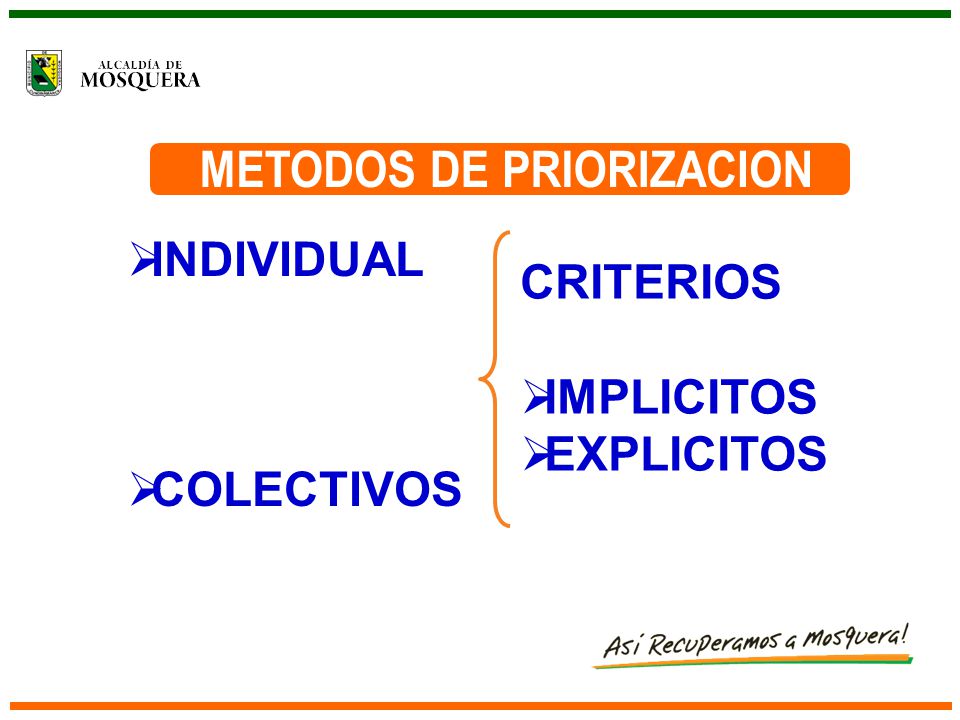 ALCALDÍA DE
MOSQUERA

METODOS DE PRIORIZACION

➢INDIVIDUAL

➢COLECTIVOS

CRITERIOS

➢IMPLICITOS
➢EXPLICITOS

Así Recuperamos a Mosquera!